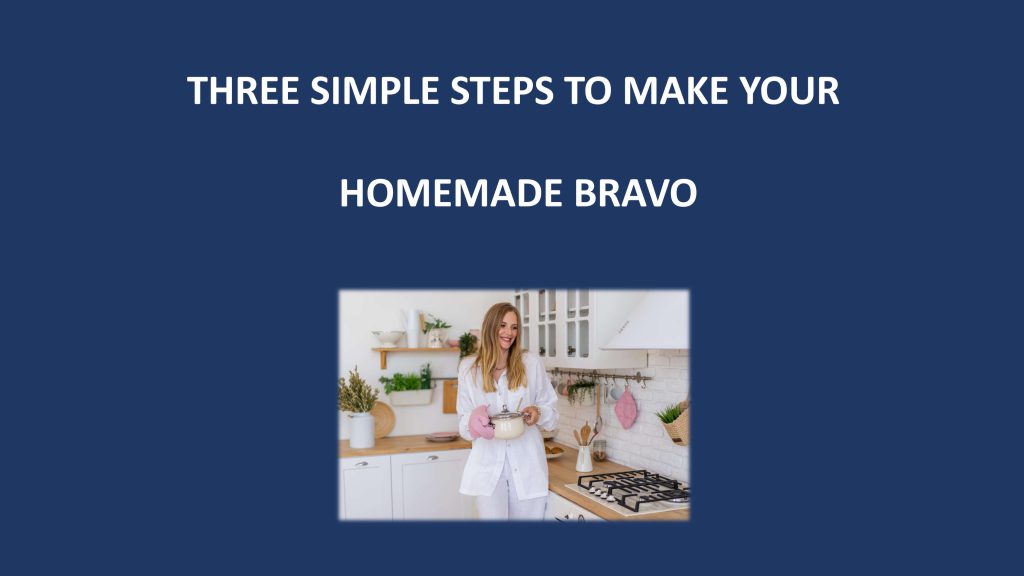 THREE SIMPLE STEPS TO MAKE YOUR

HOMEMADE BRAVO